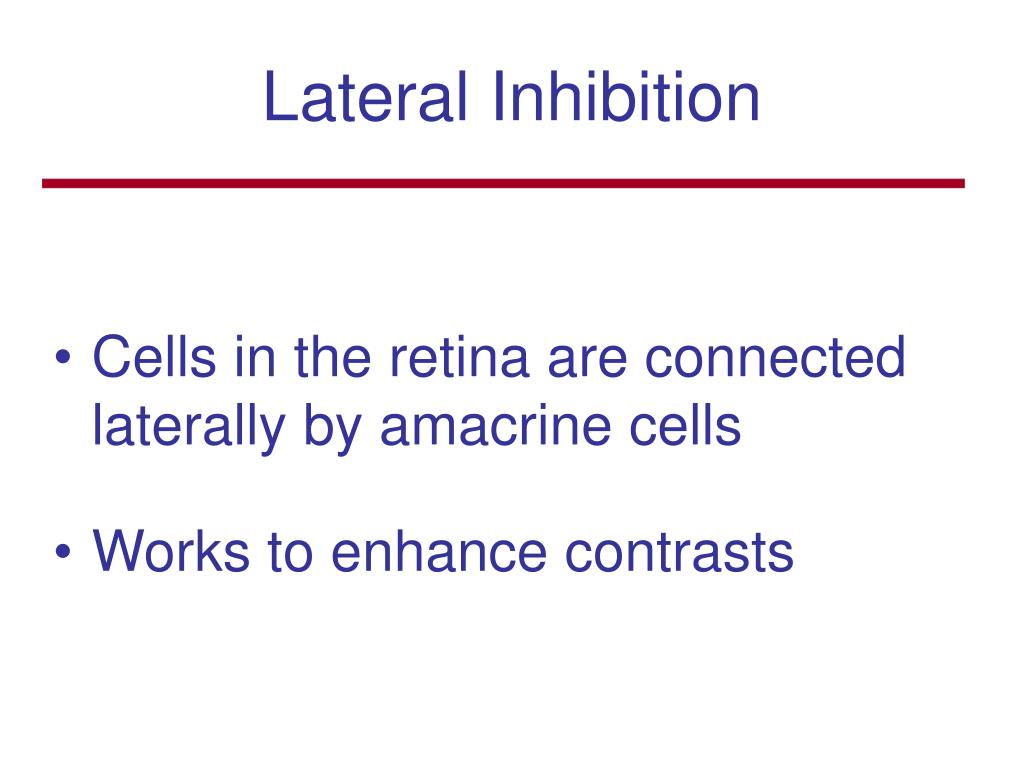 Lateral Inhibition

• Cells in the retina are connected laterally by amacrine cells

• Works to enhance contrasts